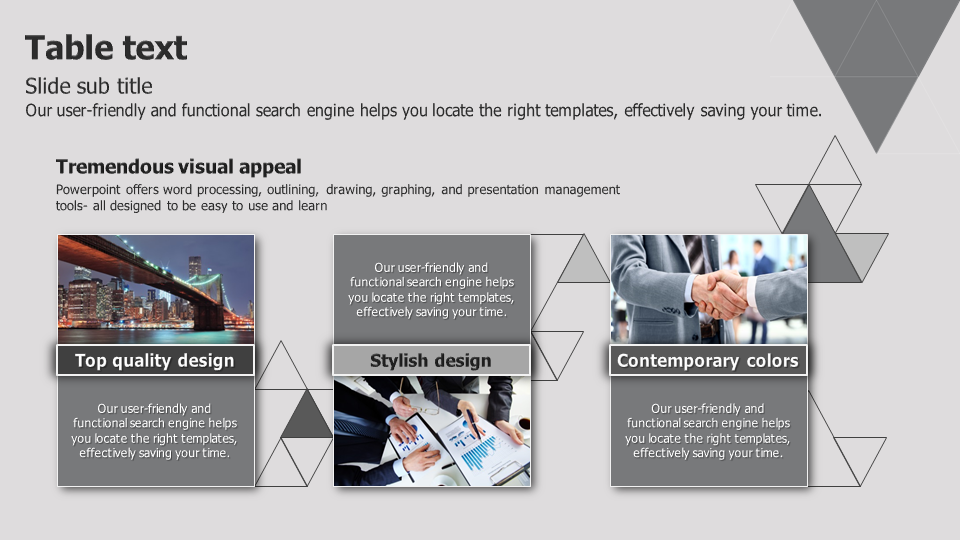 Table text

Slide sub title

Our user-friendly and functional search engine helps you locate the right templates, effectively saving your time.

Tremendous visual appeal

Powerpoint offers word processing, outlining, drawing, graphing, and presentation management tools- all designed to be easy to use and learn

Top quality design

Our user-friendly and functional search engine helps you locate the right templates, effectively saving your time.

Our user-friendly and functional search engine helps you locate the right templates, effectively saving your time.

Stylish design

Contemporary colors

Our user-friendly and functional search engine helps you locate the right templates, effectively saving your time.